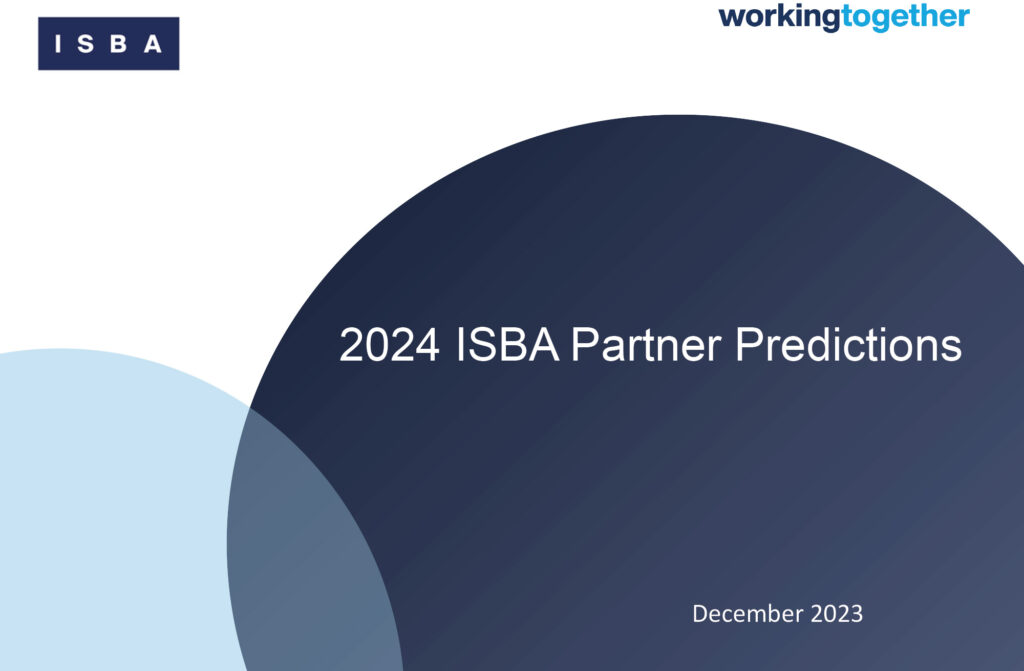 ISBA

workingtogether

2024 ISBA Partner Predictions

December 2023